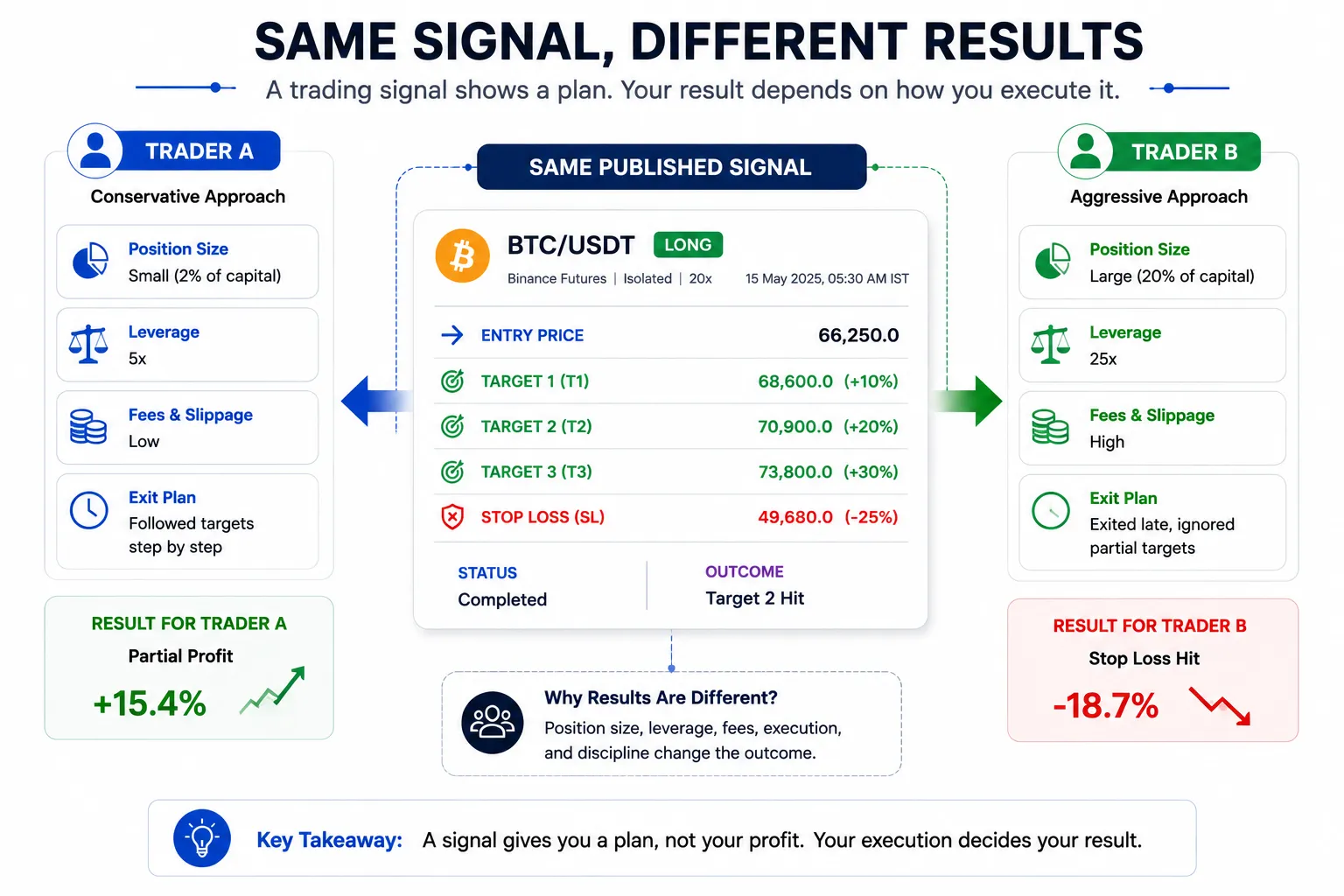 SAME SIGNAL, DIFFERENT RESULTS

A trading signal shows a plan. Your result depends on how you execute it.

TRADER A
Conservative Approach

Position Size
Small (2% of capital)

Leverage
5x

Fees & Slippage
Low

Exit Plan
Followed targets step by step

RESULT FOR TRADER A
Partial Profit
+15.4%

SAME PUBLISHED SIGNAL

BTC/USDT LONG
Binance Futures | Isolated | 20x 15 May 2025, 05:30 AM IST

| | |
|---|---|
| ENTRY PRICE | 66,250.0 |
| TARGET 1 (T1) | 68,600.0 (+10%) |
| TARGET 2 (T2) | 70,900.0 (+20%) |
| TARGET 3 (T3) | 73,800.0 (+30%) |
| STOP LOSS (SL) | 49,680.0 (-25%) |

STATUS
Completed

OUTCOME
Target 2 Hit

Why Results Are Different?
Position size, leverage, fees, execution, and discipline change the outcome.

TRADER B
Aggressive Approach

Position Size
Large (20% of capital)

Leverage
25x

Fees & Slippage
High

Exit Plan
Exited late, ignored partial targets

RESULT FOR TRADER B
Stop Loss Hit
-18.7%

Key Takeaway: A signal gives you a plan, not your profit. Your execution decides your result.